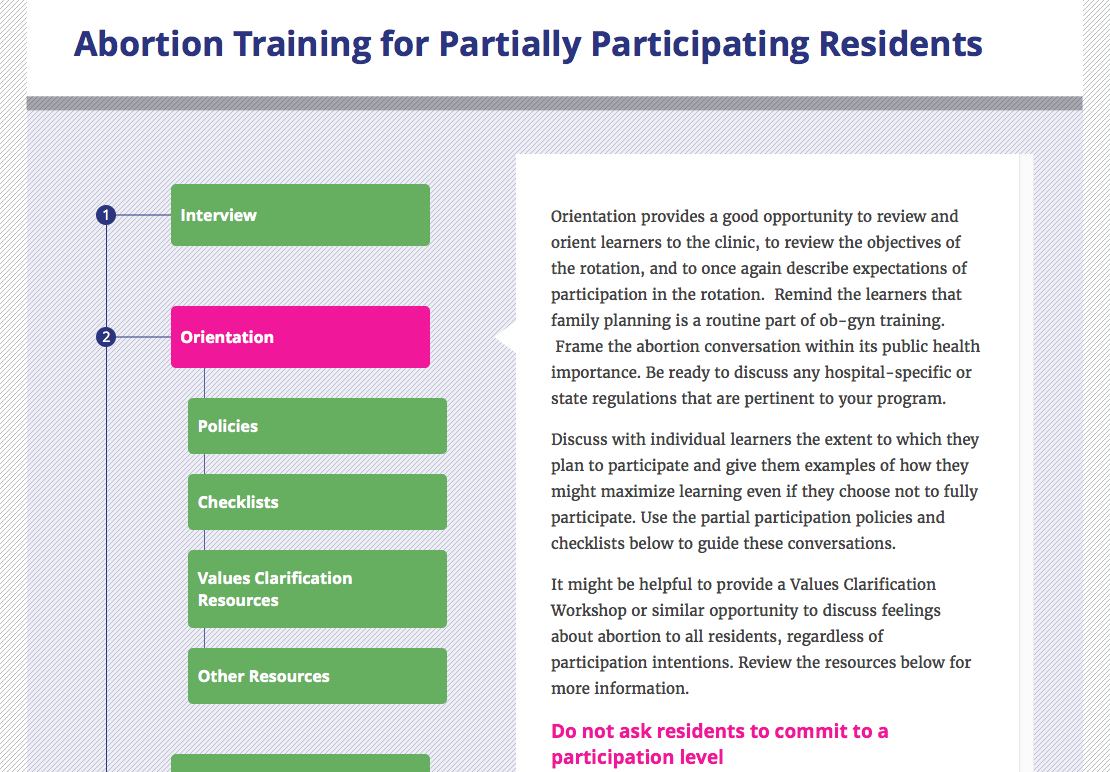 Abortion Training for Partially Participating Residents

1 Interview

2 Orientation

Policies

Checklists

Values Clarification Resources

Other Resources

Orientation provides a good opportunity to review and orient learners to the clinic, to review the objectives of the rotation, and to once again describe expectations of participation in the rotation. Remind the learners that family planning is a routine part of ob-gyn training. Frame the abortion conversation within its public health importance. Be ready to discuss any hospital-specific or state regulations that are pertinent to your program.

Discuss with individual learners the extent to which they plan to participate and give them examples of how they might maximize learning even if they choose not to fully participate. Use the partial participation policies and checklists below to guide these conversations.

It might be helpful to provide a Values Clarification Workshop or similar opportunity to discuss feelings about abortion to all residents, regardless of participation intentions. Review the resources below for more information.

Do not ask residents to commit to a participation level